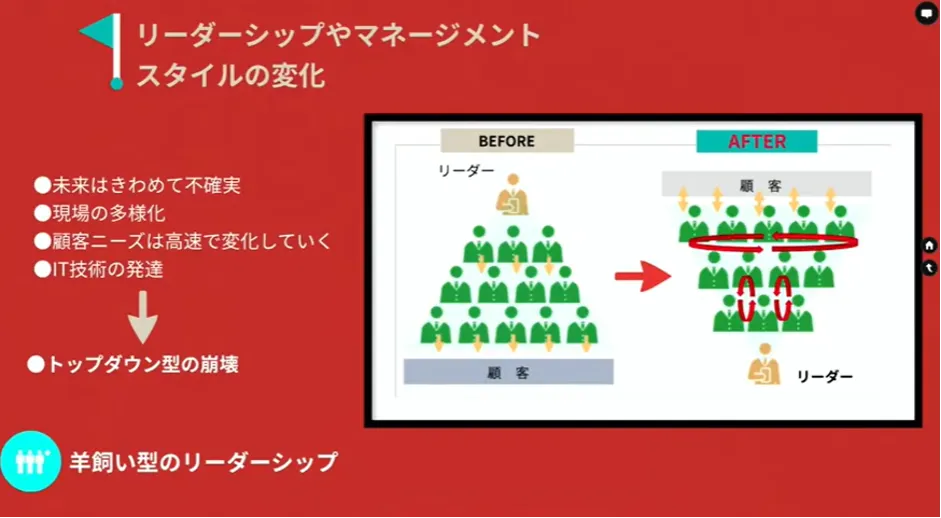 リーダーシップやマネージメント
スタイルの変化

●未来はきわめて不確実
●現場の多様化
●顧客ニーズは高速で変化していく
●IT技術の発達

●トップダウン型の崩壊

羊飼い型のリーダーシップ

BEFORE

リーダー

顧　客

AFTER

顧　客

リーダー